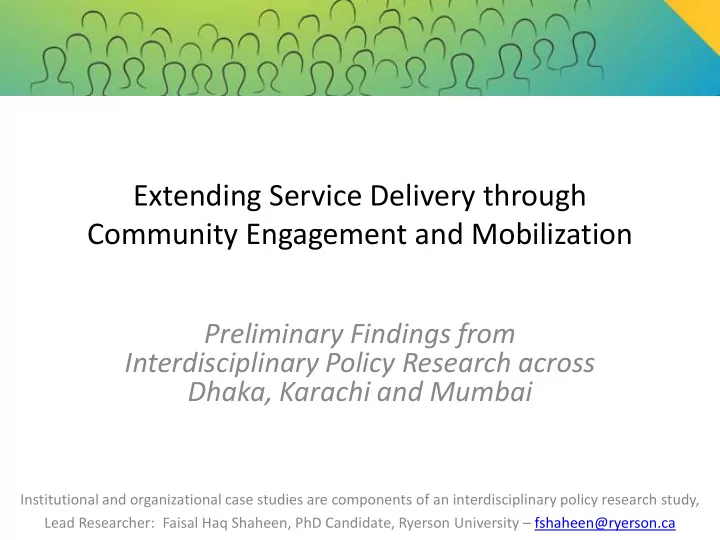 Extending Service Delivery through Community Engagement and Mobilization

Preliminary Findings from Interdisciplinary Policy Research across Dhaka, Karachi and Mumbai

Institutional and organizational case studies are components of an interdisciplinary policy research study, Lead Researcher: Faisal Haq Shaheen, PhD Candidate, Ryerson University – fshaheen@ryerson.ca